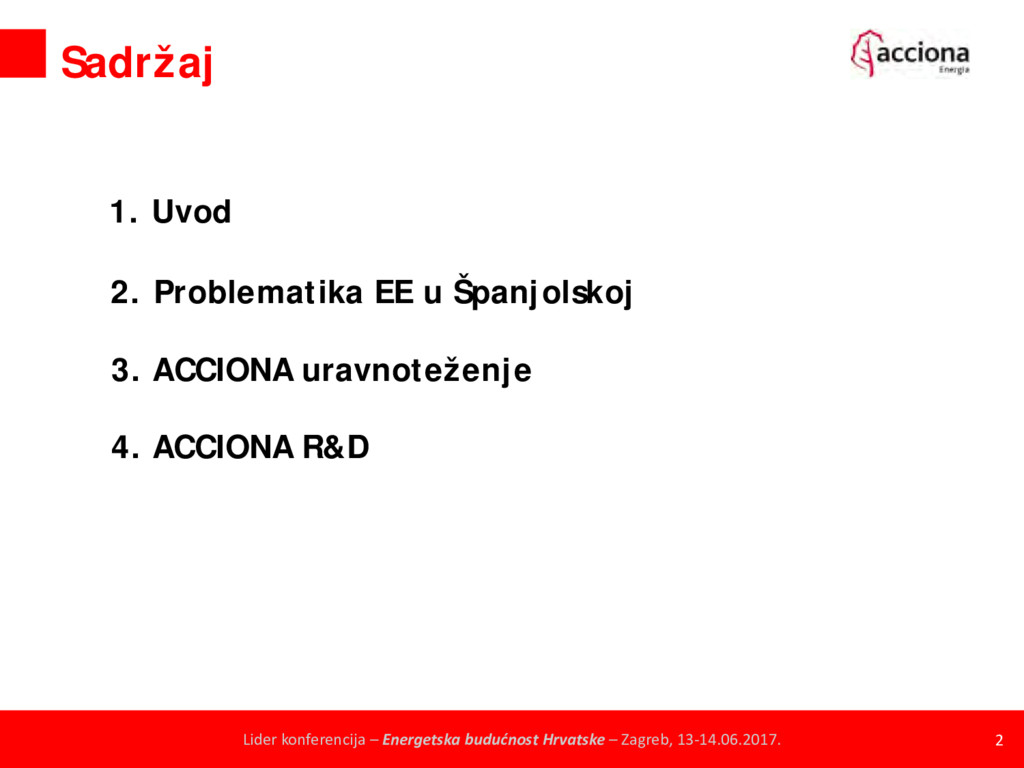 Sadržaj

acciona
Energía

1. Uvod

2. Problematika EE u Španjolskoj

3. ACCIONA uravnoteženje

4. ACCIONA R&D

Lider konferencija – Energetska budućnost Hrvatske – Zagreb, 13-14.06.2017.

2